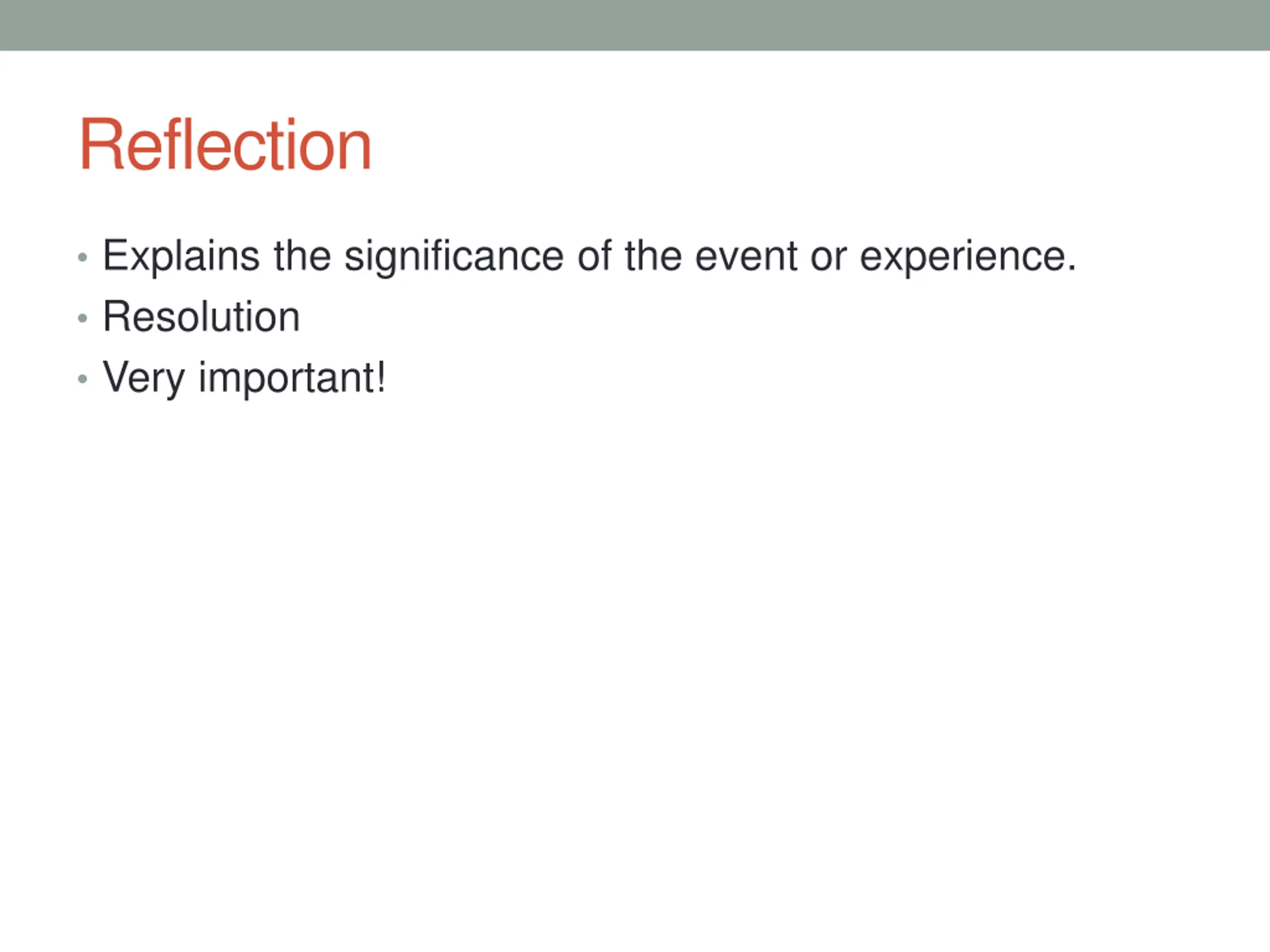 Reflection

• Explains the significance of the event or experience.
• Resolution
• Very important!